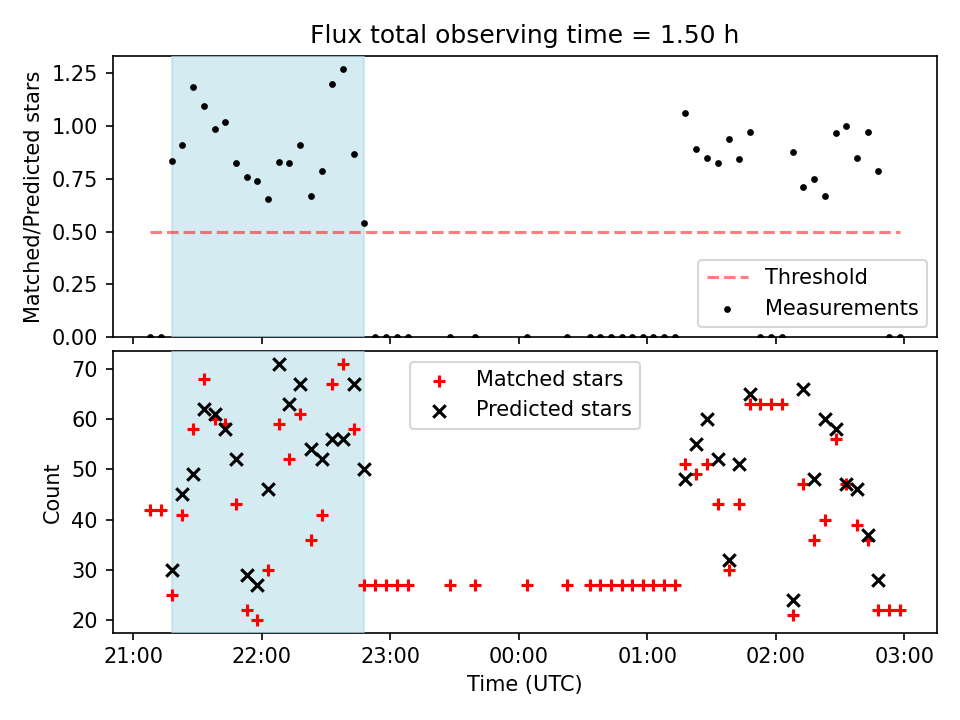 Flux total observing time = 1.50 h

Matched/Predicted stars

1.25
1.00
0.75
0.50
0.25
0.00

Threshold
Measurements

Count

70
60
50
40
30
20

Matched stars
Predicted stars

21:00 22:00 23:00 00:00 01:00 02:00 03:00

Time (UTC)